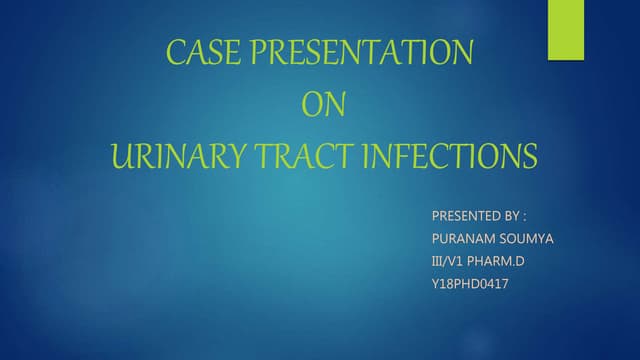 CASE PRESENTATION
ON
URINARY TRACT INFECTIONS

PRESENTED BY :
PURANAM SOUMYA
III/V1 PHARM.D
Y18PHD0417